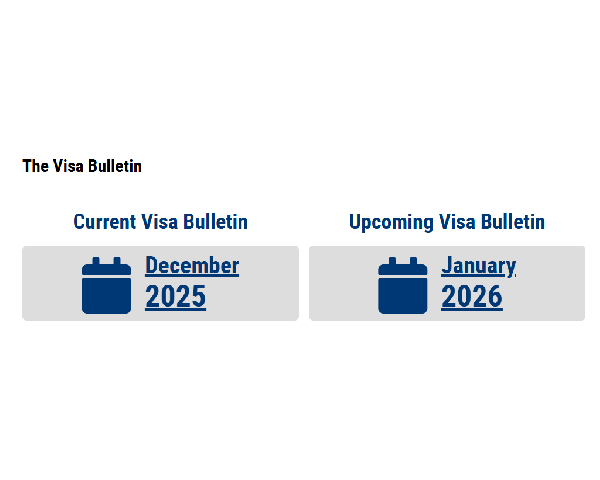 The Visa Bulletin

Current Visa Bulletin

December 2025

Upcoming Visa Bulletin

January 2026